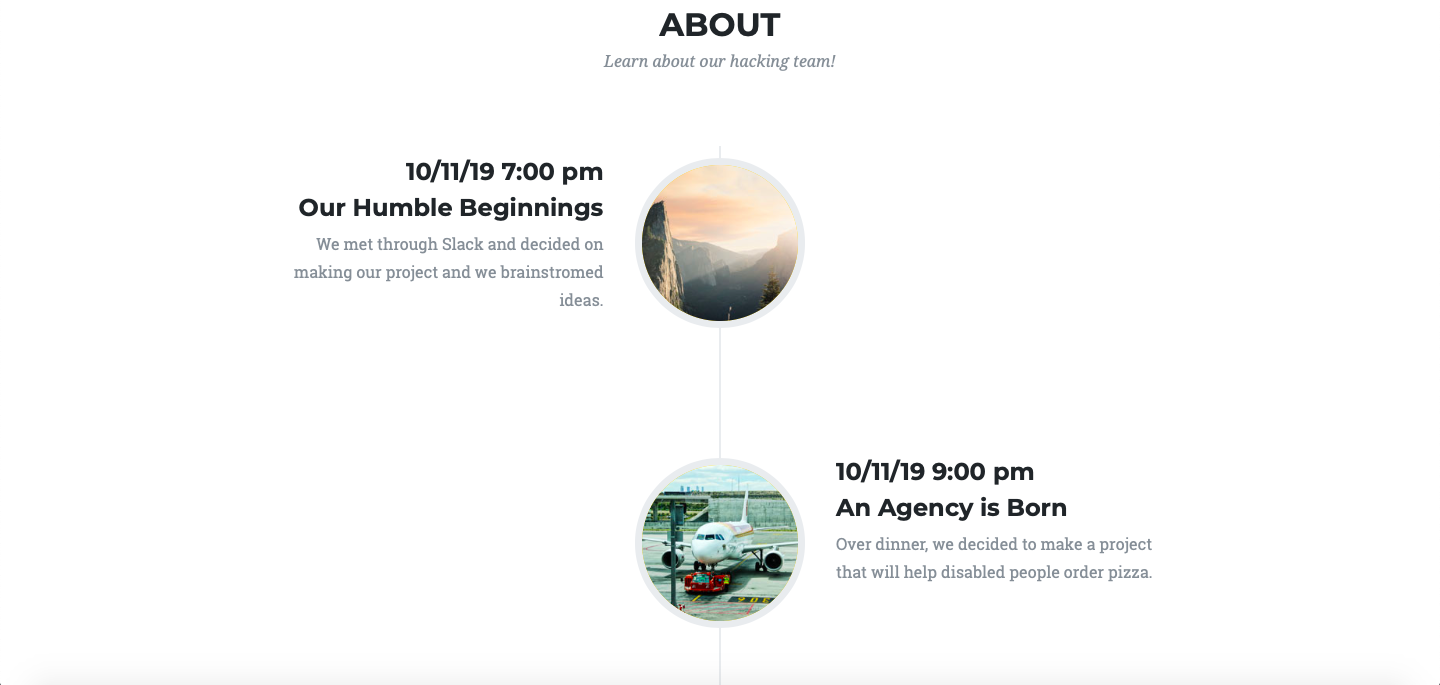 ABOUT

Learn about our hacking team!

10/11/19 7:00 pm

Our Humble Beginnings

We met through Slack and decided on making our project and we brainstromed ideas.

10/11/19 9:00 pm

An Agency is Born

Over dinner, we decided to make a project that will help disabled people order pizza.